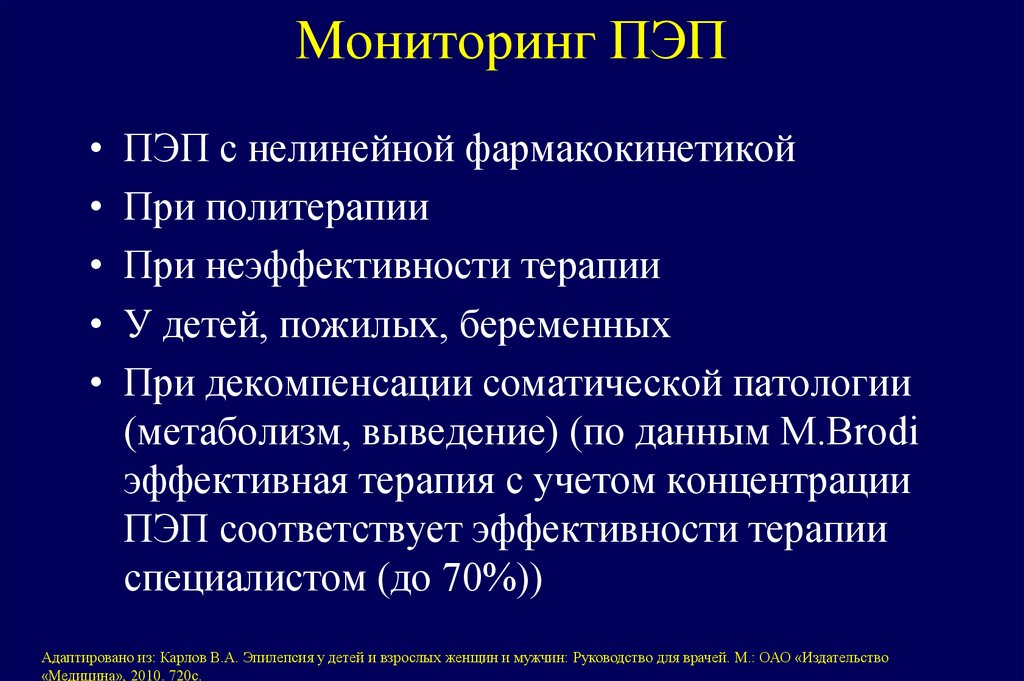 Мониторинг ПЭП

• ПЭП с нелинейной фармакокинетикой
• При политерапии
• При неэффективности терапии
• У детей, пожилых, беременных
• При декомпенсации соматической патологии (метаболизм, выведение) (по данным M.Brodi эффективная терапия с учетом концентрации ПЭП соответствует эффективности терапии специалистом (до 70%))

Адаптировано из: Карлов В.А. Эпилепсия у детей и взрослых женщин и мужчин: Руководство для врачей. М.: ОАО «Издательство «Медицина», 2010. 720с.